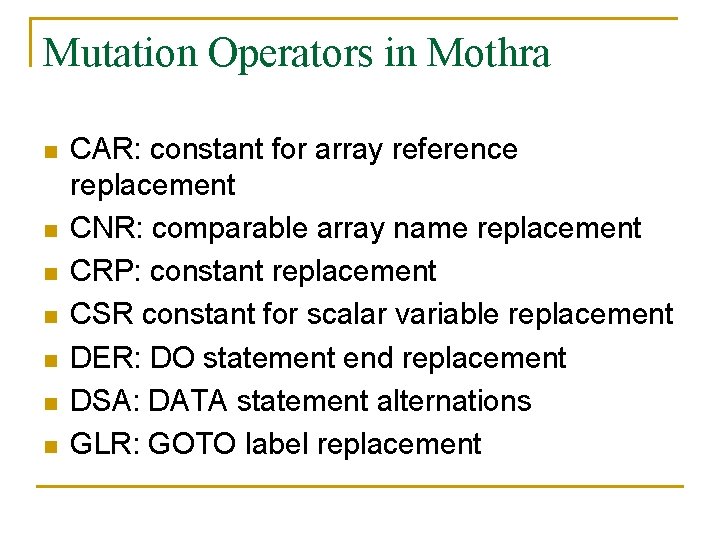 Mutation Operators in Mothra

- CAR: constant for array reference replacement
- CNR: comparable array name replacement
- CRP: constant replacement
- CSR constant for scalar variable replacement
- DER: DO statement end replacement
- DSA: DATA statement alternations
- GLR: GOTO label replacement